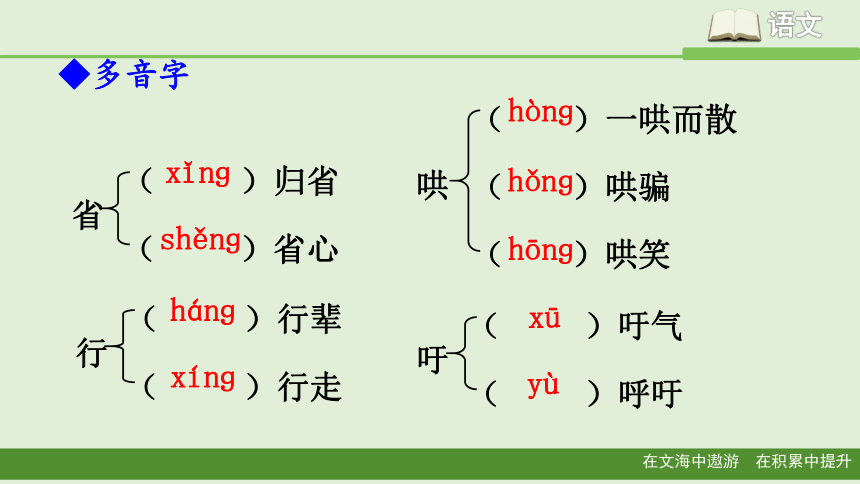 语文

◆多音字

省 ( xǐng ) 归省
( shěng ) 省心

行 ( háng ) 行辈
( xíng ) 行走

哄 ( hòng ) 一哄而散
( hǒng ) 哄骗
( hōng ) 哄笑

吁 ( xū ) 吁气
( yù ) 呼吁

在文海中遨游　在积累中提升